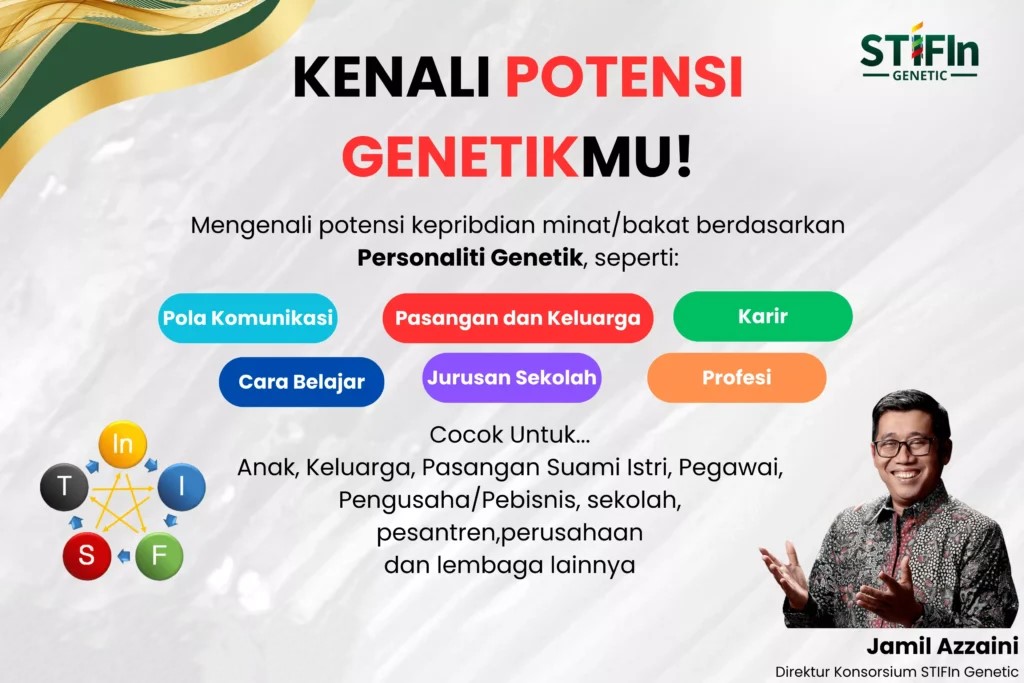 STIFIn
GENETIC

KENALI POTENSI GENETIKMU!

Mengenali potensi kepribdian minat/bakat berdasarkan **Personaliti Genetik**, seperti:

Pola Komunikasi
Pasangan dan Keluarga
Karir
Cara Belajar
Jurusan Sekolah
Profesi

Cocok Untuk...
Anak, Keluarga, Pasangan Suami Istri, Pegawai, Pengusaha/Pebisnis, sekolah, pesantren,perusahaan dan lembaga lainnya

In
I
F
S
T

Jamil Azzaini
Direktur Konsorsium STIFIn Genetic